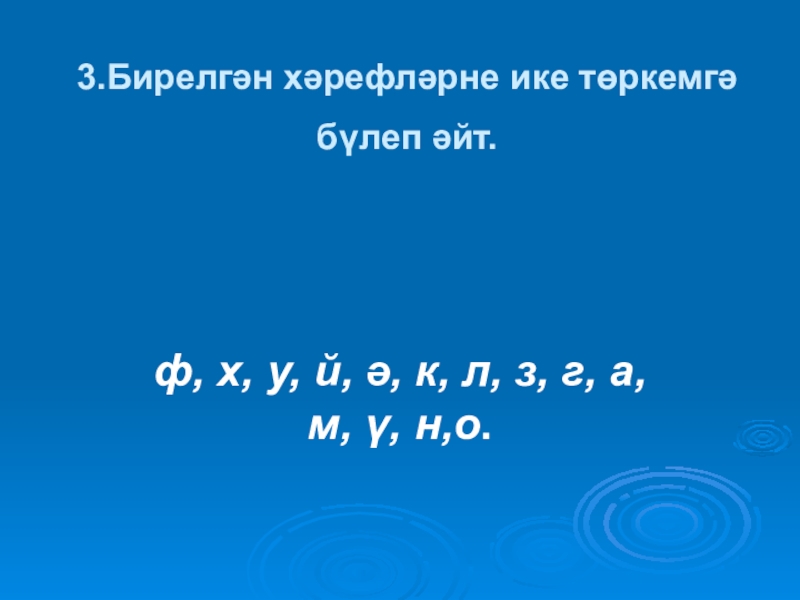 3.Бирелгән хәрефләрне ике төркемгә бүлеп әйт.

ф, х, у, й, ә, к, л, з, г, а, м, ү, н,о.